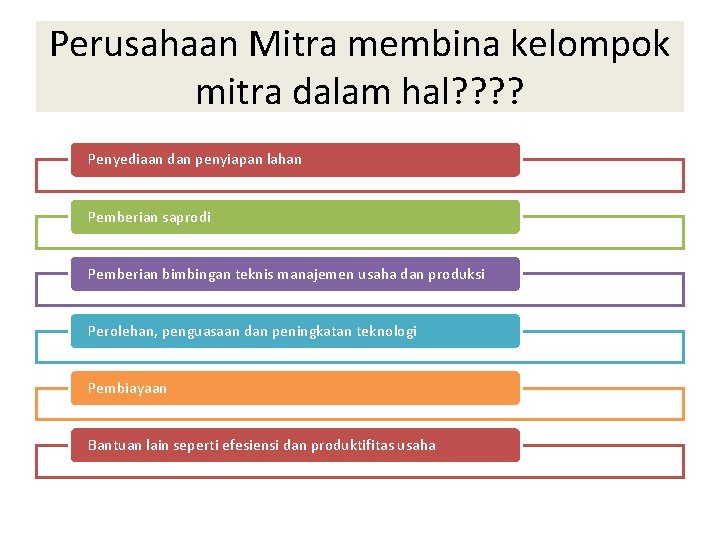 Perusahaan Mitra membina kelompok mitra dalam hal????

Penyediaan dan penyiapan lahan

Pemberian saprodi

Pemberian bimbingan teknis manajemen usaha dan produksi

Perolehan, penguasaan dan peningkatan teknologi

Pembiayaan

Bantuan lain seperti efesiensi dan produktifitas usaha